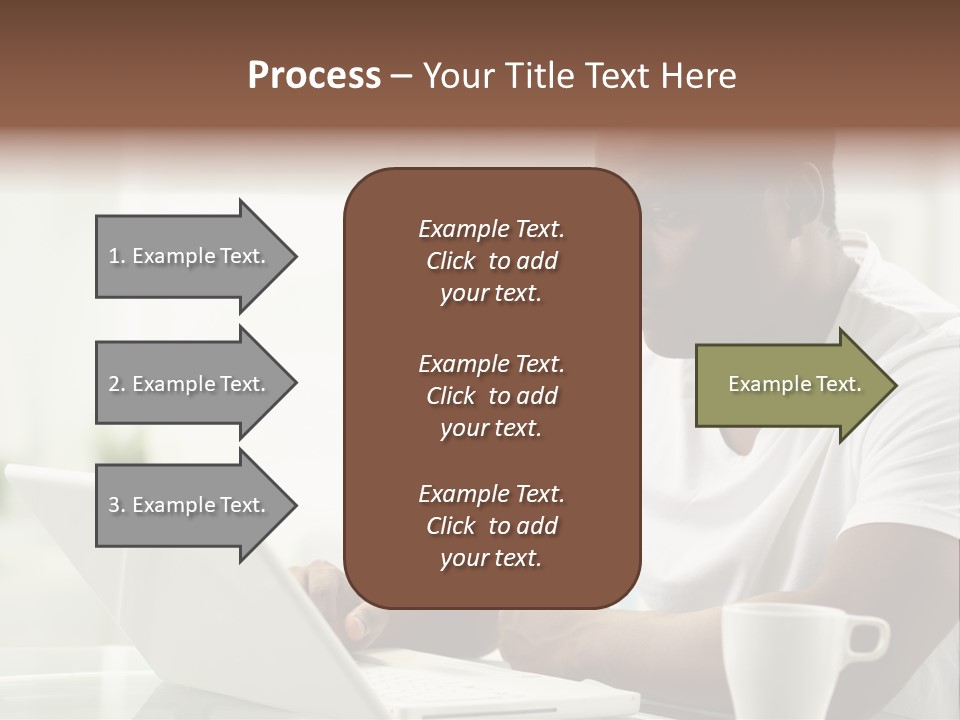 Process – Your Title Text Here

1. Example Text.

2. Example Text.

3. Example Text.

Example Text. Click to add your text.

Example Text. Click to add your text.

Example Text. Click to add your text.

Example Text.